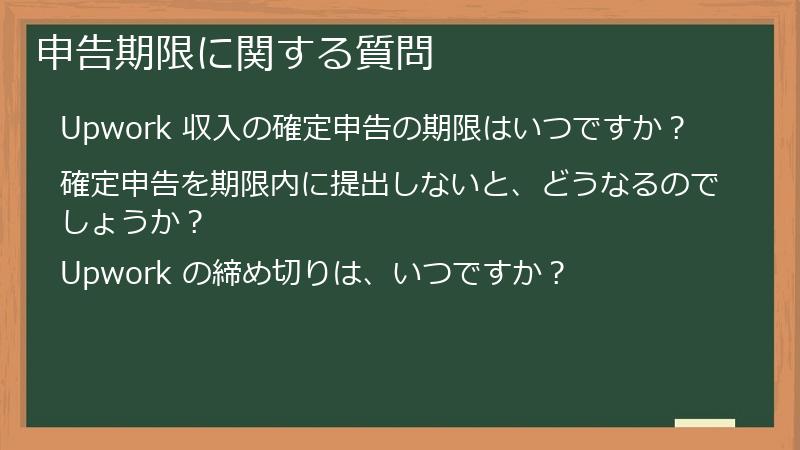 申告期限に関する質問

Upwork 収入の確定申告の期限はいつですか？

確定申告を期限内に提出しないと、どうなるのでしょうか？

Upwork の締め切りは、いつですか？